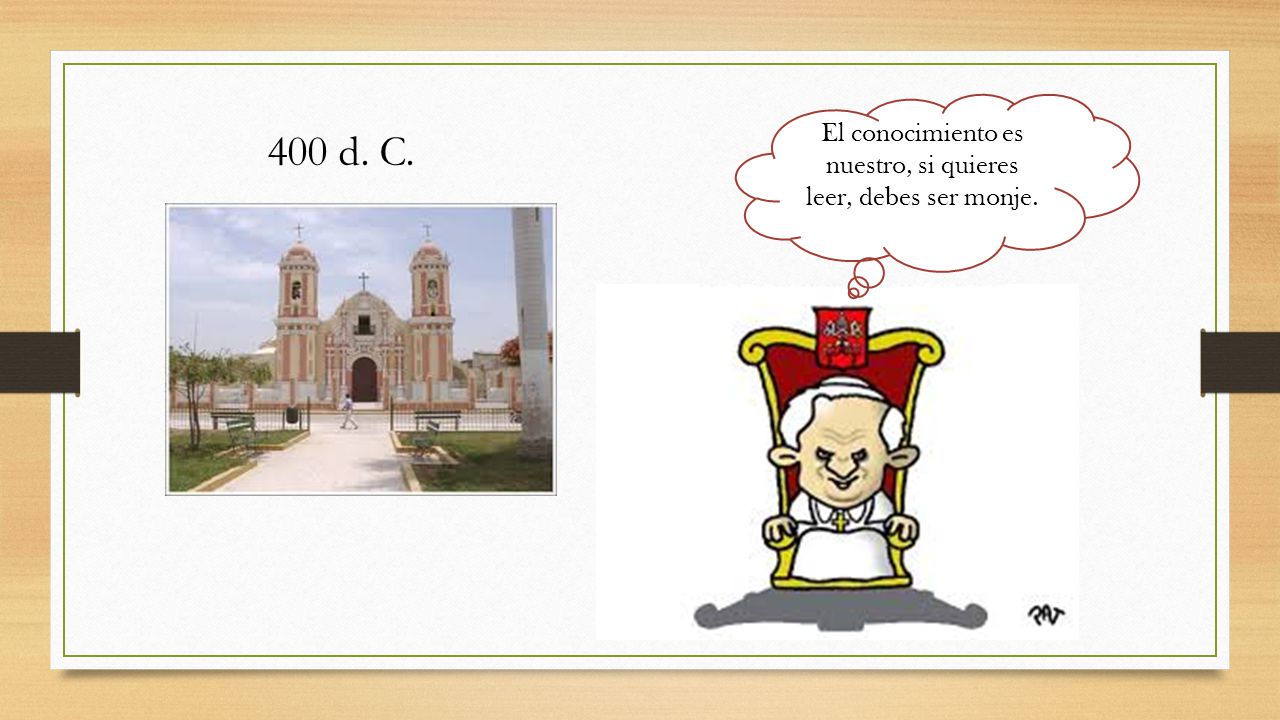 400 d. C.

El conocimiento es nuestro, si quieres leer, debes ser monje.

PAT